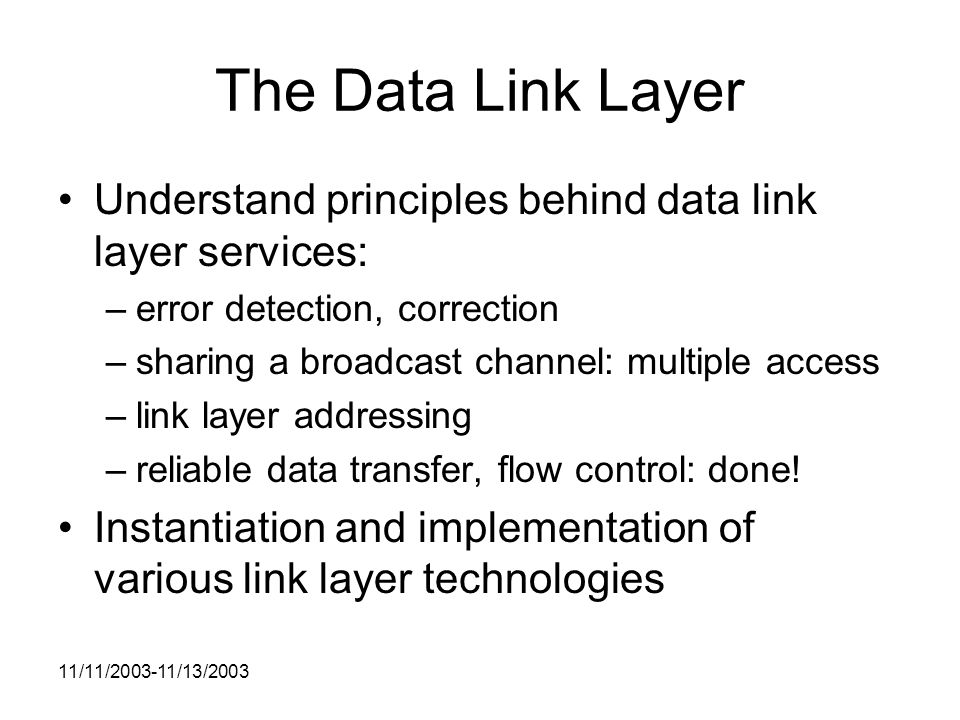 The Data Link Layer

• Understand principles behind data link layer services:
  – error detection, correction
  – sharing a broadcast channel: multiple access
  – link layer addressing
  – reliable data transfer, flow control: done!
• Instantiation and implementation of various link layer technologies

11/11/2003-11/13/2003